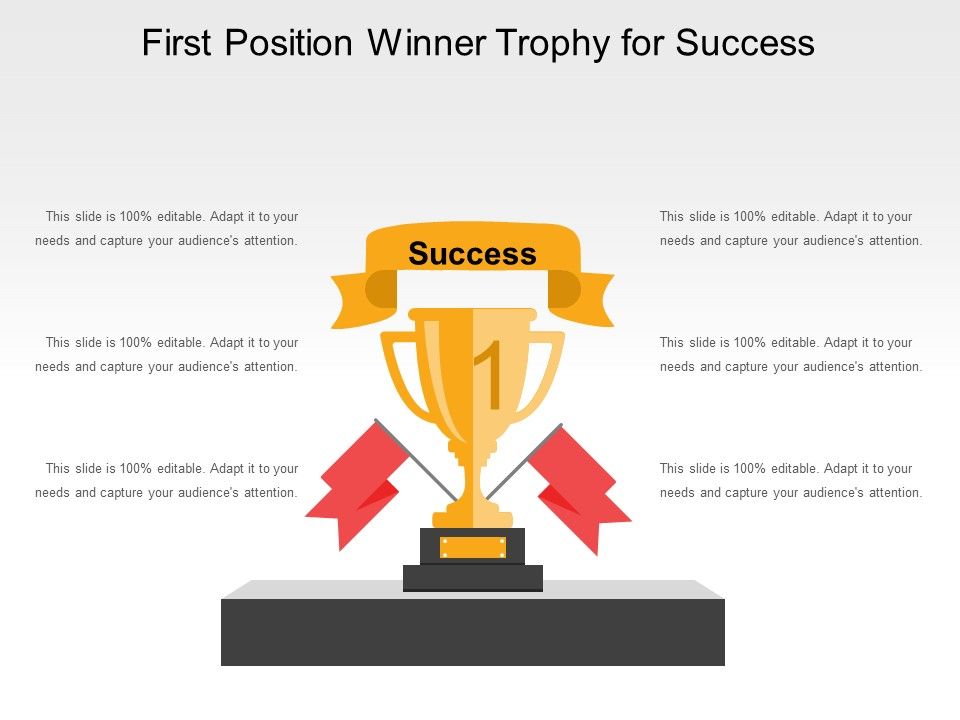 First Position Winner Trophy for Success

This slide is 100% editable. Adapt it to your needs and capture your audience's attention.

This slide is 100% editable. Adapt it to your needs and capture your audience's attention.

This slide is 100% editable. Adapt it to your needs and capture your audience's attention.

Success

1

This slide is 100% editable. Adapt it to your needs and capture your audience's attention.

This slide is 100% editable. Adapt it to your needs and capture your audience's attention.

This slide is 100% editable. Adapt it to your needs and capture your audience's attention.